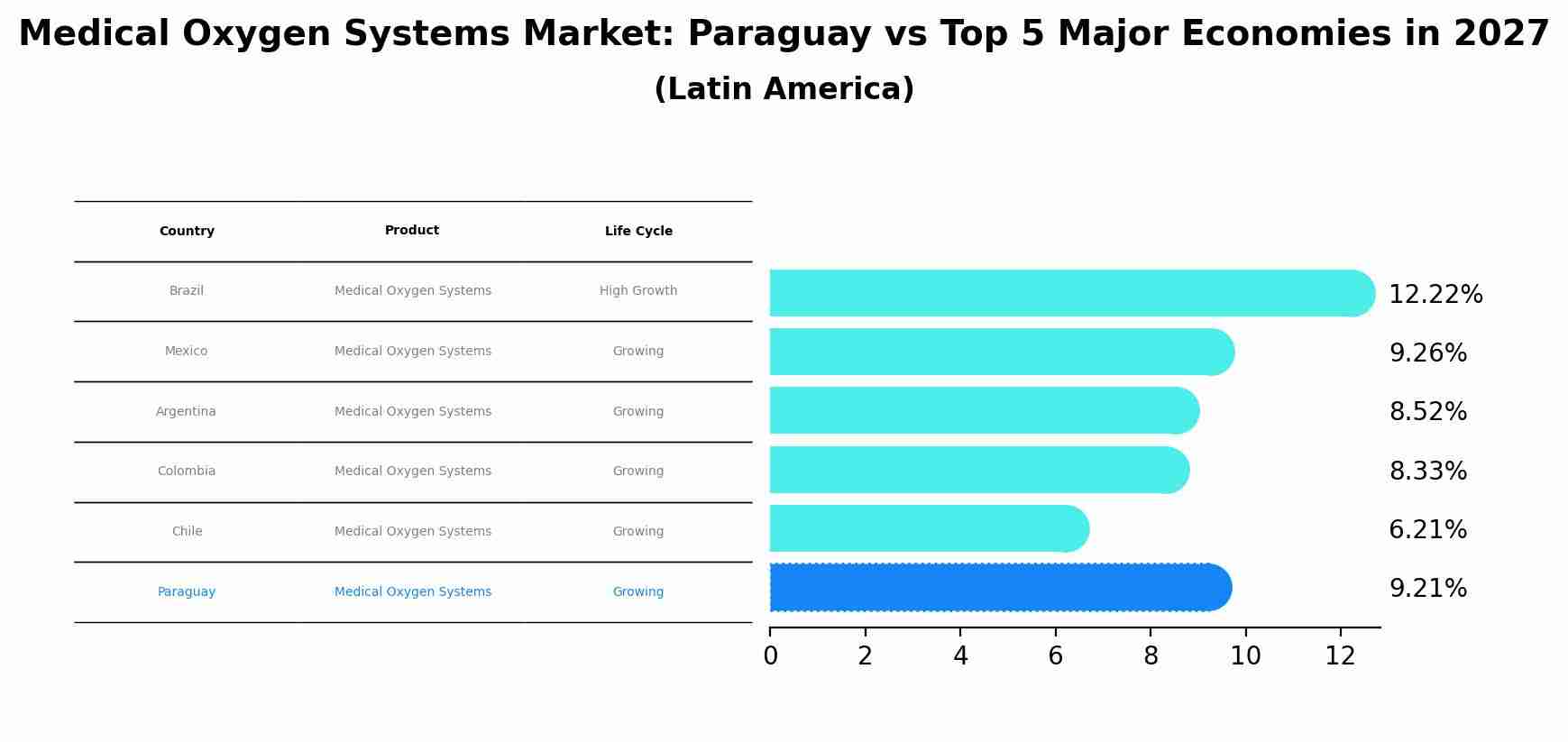 Medical Oxygen Systems Market: Paraguay vs Top 5 Major Economies in 2027
(Latin America)

| Country | Product | Life Cycle |
|---|---|---|
| Brazil | Medical Oxygen Systems | High Growth |
| Mexico | Medical Oxygen Systems | Growing |
| Argentina | Medical Oxygen Systems | Growing |
| Colombia | Medical Oxygen Systems | Growing |
| Chile | Medical Oxygen Systems | Growing |
| Paraguay | Medical Oxygen Systems | Growing |

12.22%
9.26%
8.52%
8.33%
6.21%
9.21%

0 2 4 6 8 10 12